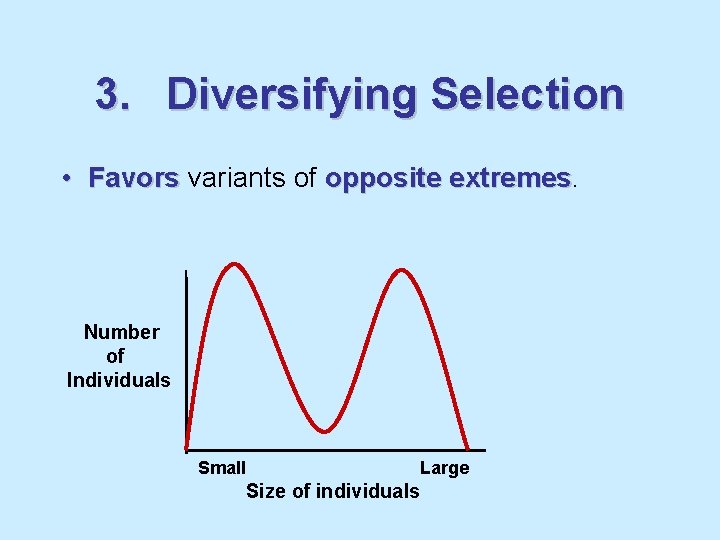 3. Diversifying Selection

• Favors variants of opposite extremes.

Number of Individuals

Small
Large
Size of individuals